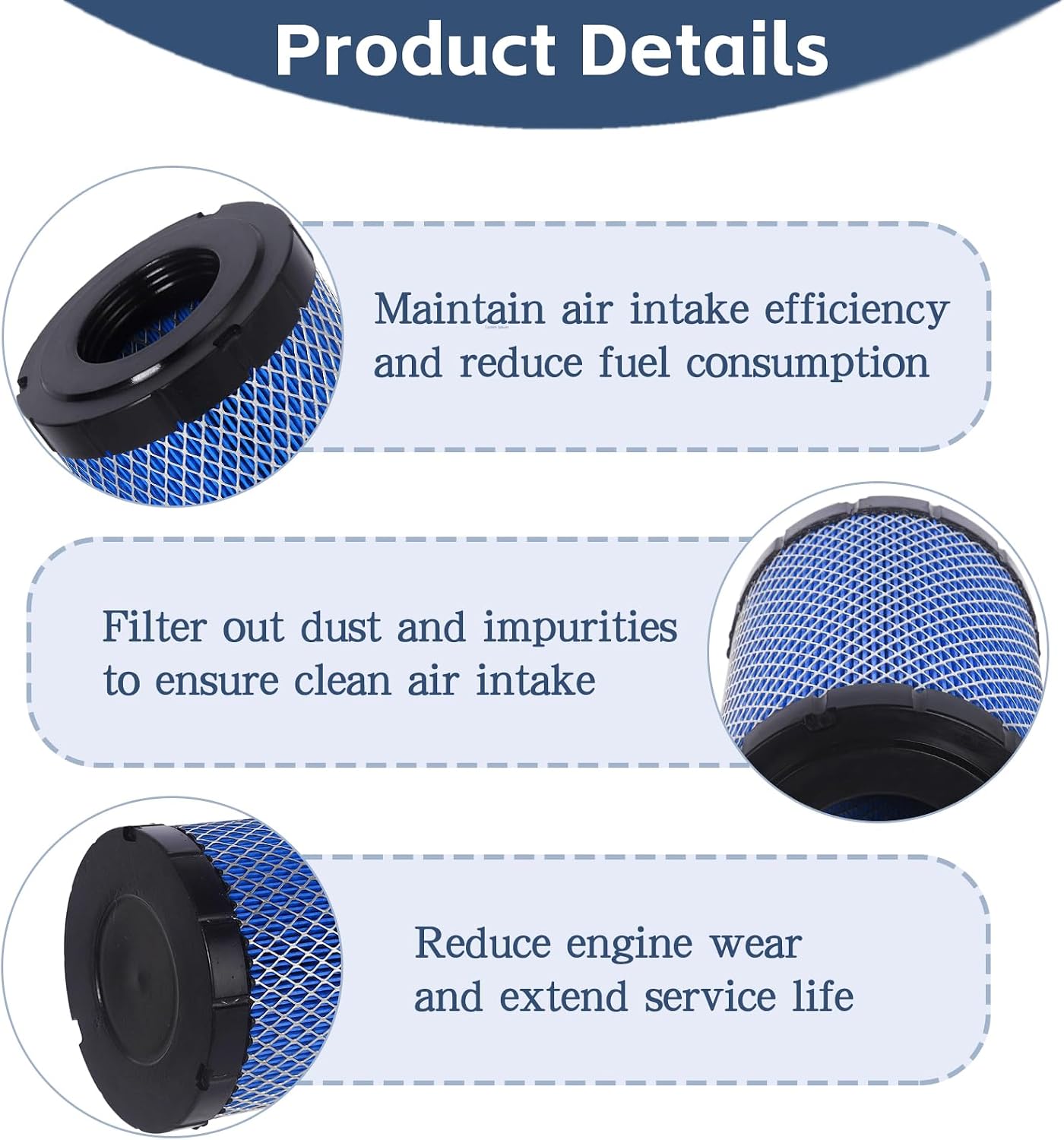 Product Details

Maintain air intake efficiency and reduce fuel consumption

Filter out dust and impurities to ensure clean air intake

Reduce engine wear and extend service life